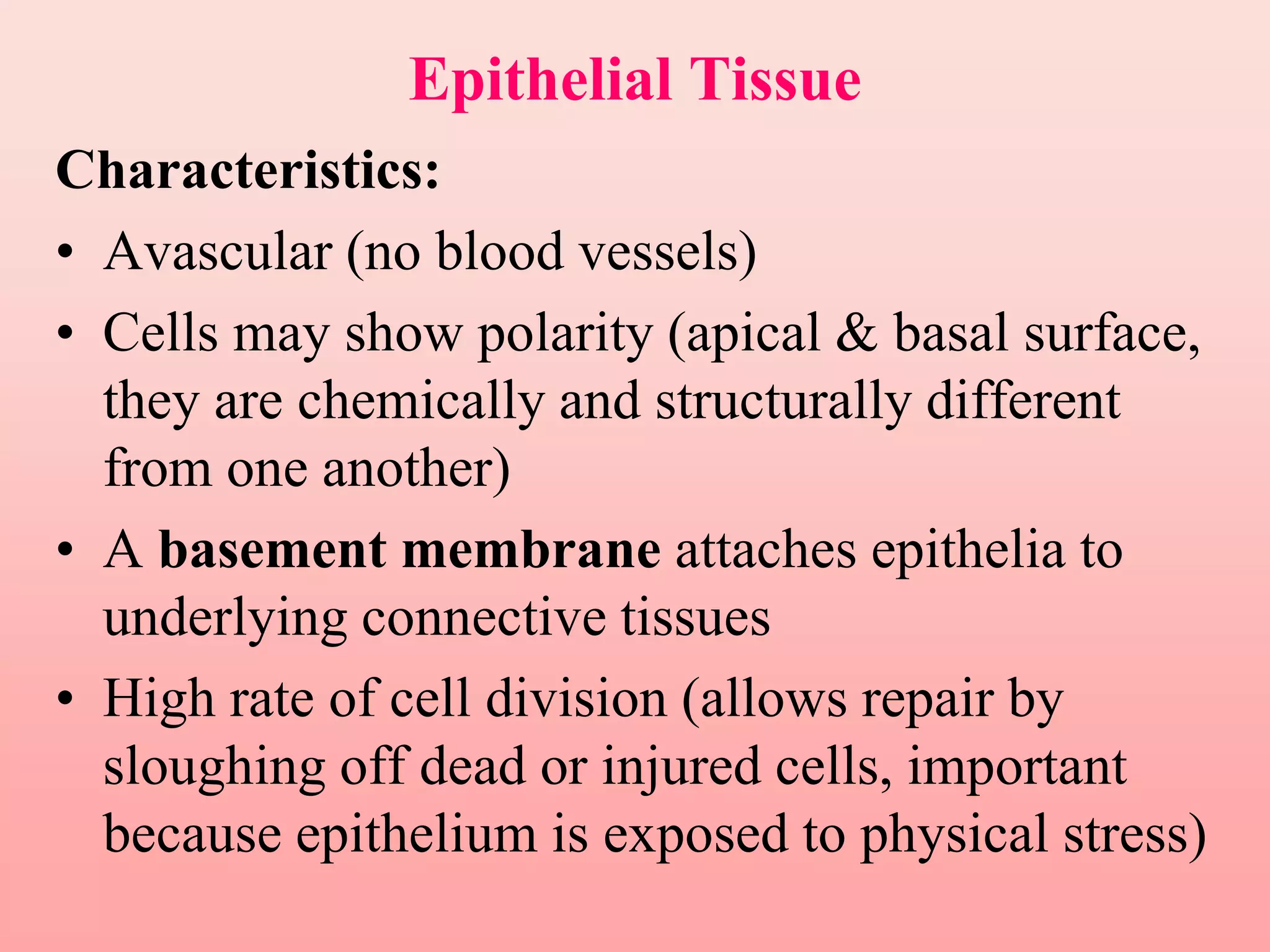 Epithelial Tissue

Characteristics:

• Avascular (no blood vessels)
• Cells may show polarity (apical & basal surface, they are chemically and structurally different from one another)
• A basement membrane attaches epithelia to underlying connective tissues
• High rate of cell division (allows repair by sloughing off dead or injured cells, important because epithelium is exposed to physical stress)